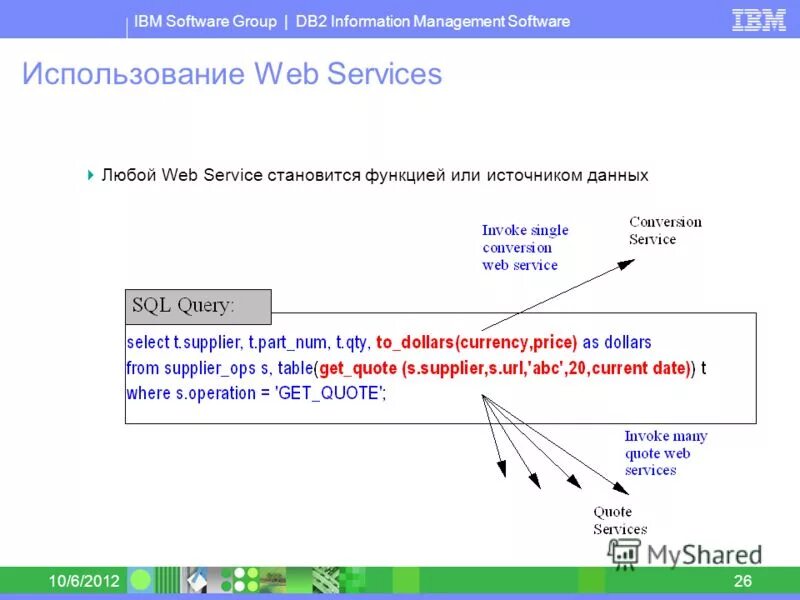 IBM Software Group | DB2 Information Management Software

IBM

Использование Web Services

Любой Web Service становится функцией или источником данных

Invoke single conversion web service

Conversion Service

SQL Query:

select t.supplier, t.part_num, t.qty, to_dollars(currency,price) as dollars
from supplier_ops s, table(get_quote (s.supplier,s.url,'abc',20,current date)) t
where s.operation = 'GET_QUOTE';

Invoke many quote web services

Quote Services

MyShared

10/6/2012

26